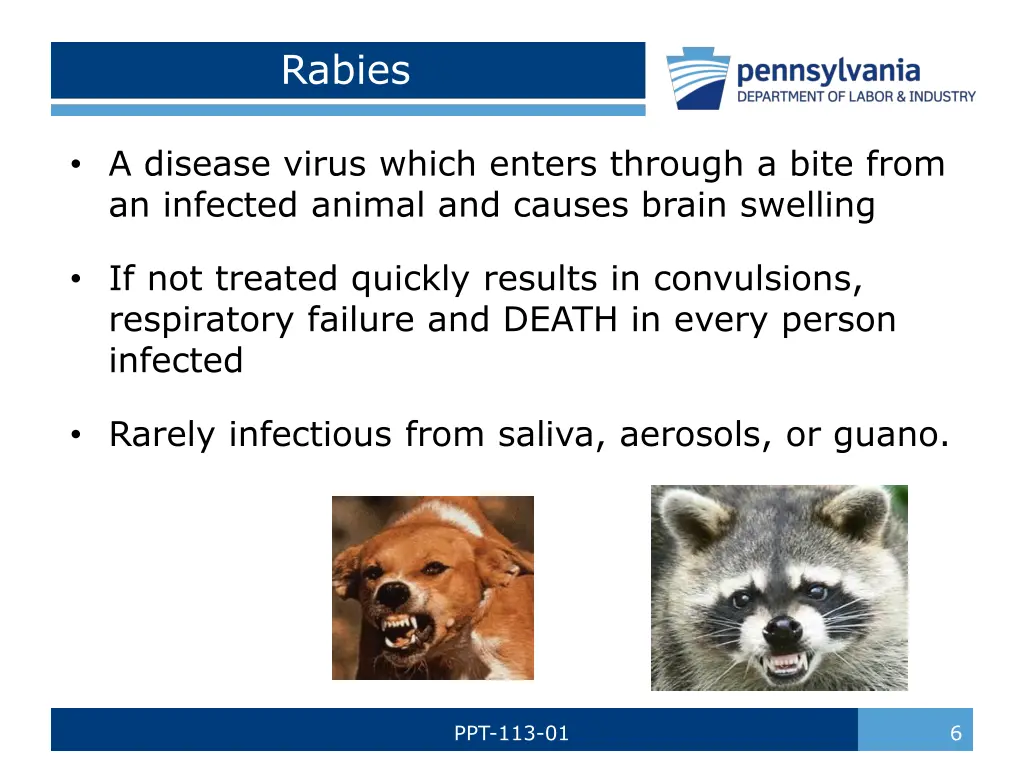 Rabies

pennsylvania
DEPARTMENT OF LABOR & INDUSTRY

• A disease virus which enters through a bite from an infected animal and causes brain swelling

• If not treated quickly results in convulsions, respiratory failure and DEATH in every person infected

• Rarely infectious from saliva, aerosols, or guano.

PPT-113-01

6